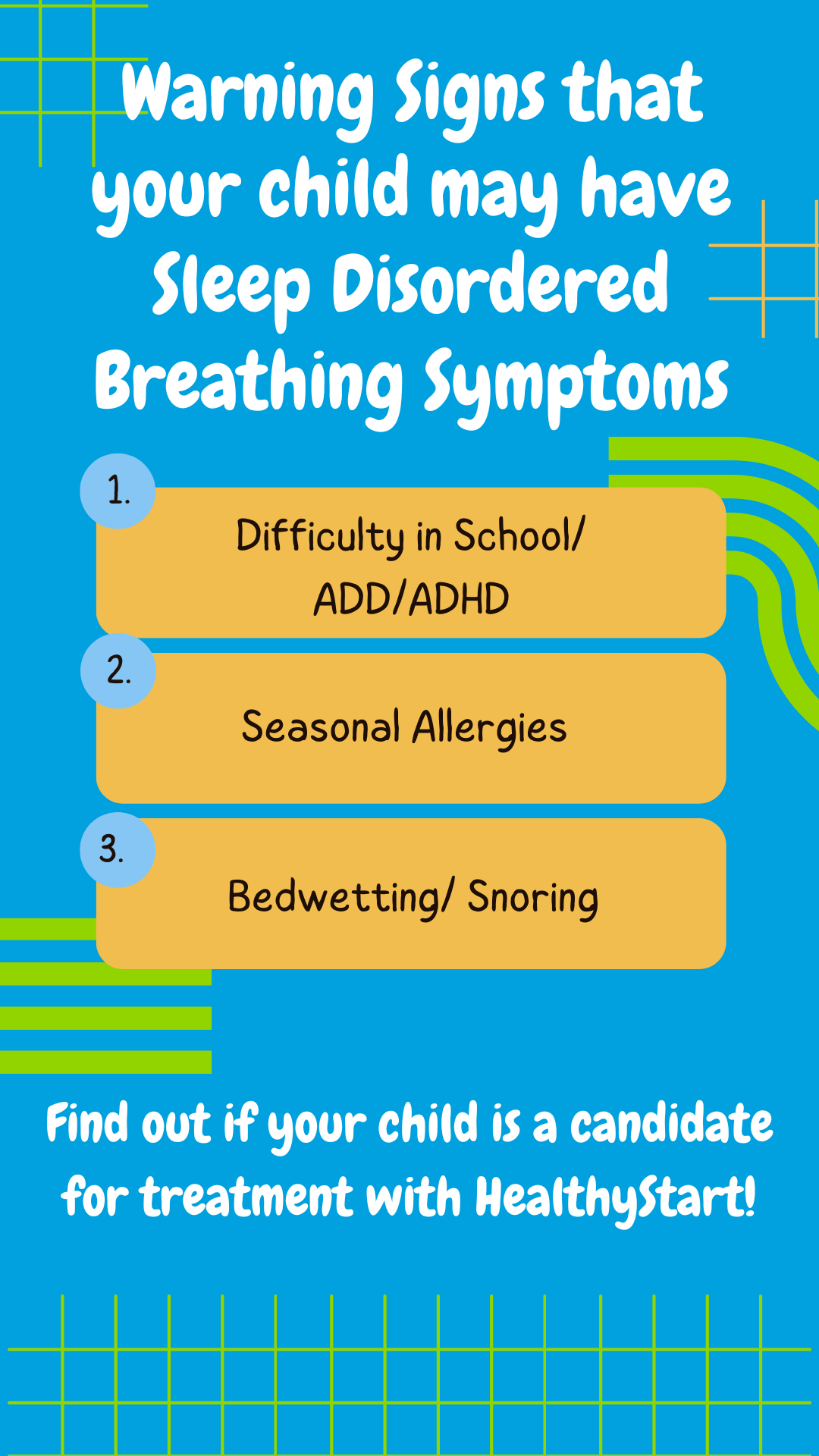 Warning Signs that your child may have Sleep Disordered Breathing Symptoms

1.
Difficulty in School/ ADD/ADHD

2.
Seasonal Allergies

3.
Bedwetting/ Snoring

Find out if your child is a candidate for treatment with HealthyStart!